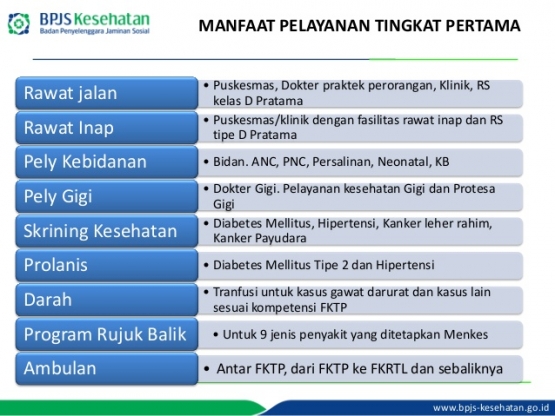 BPJS Kesehatan
Badan Penyelenggara Jaminan Sosial

MANFAAT PELAYANAN TINGKAT PERTAMA

Rawat jalan
• Puskesmas, Dokter praktek perorangan, Klinik, RS kelas D Pratama

Rawat Inap
• Puskesmas/klinik dengan fasilitas rawat inap dan RS tipe D Pratama

Pely Kebidanan
• Bidan. ANC, PNC, Persalinan, Neonatal, KB

Pely Gigi
• Dokter Gigi. Pelayanan kesehatan Gigi dan Protesa Gigi

Skrining Kesehatan
• Diabetes Mellitus, Hipertensi, Kanker leher rahim, Kanker Payudara

Prolanis
• Diabetes Mellitus Tipe 2 dan Hipertensi

Darah
• Tranfusi untuk kasus gawat darurat dan kasus lain sesuai kompetensi FKTP

Program Rujuk Balik
• Untuk 9 jenis penyakit yang ditetapkan Menkes

Ambulan
• Antar FKTP, dari FKTP ke FKRTL dan sebaliknya

www.bpjs-kesehatan.go.id